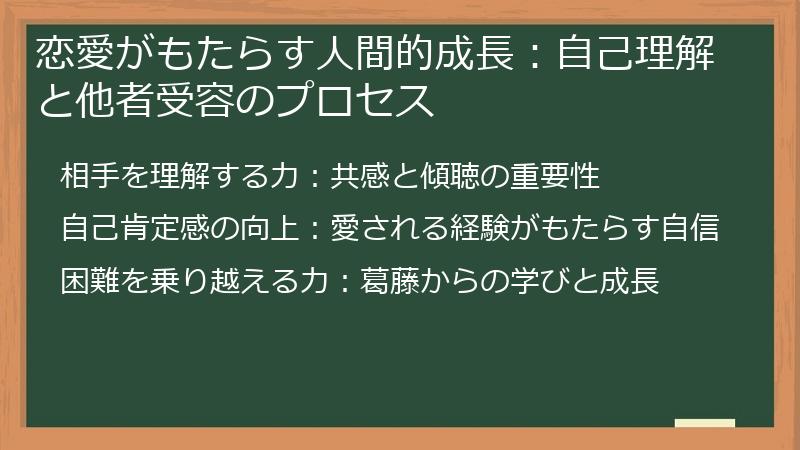 恋愛がもたらす人間的成長：自己理解と他者受容のプロセス

相手を理解する力：共感と傾聴の重要性

自己肯定感の向上：愛される経験がもたらす自信

困難を乗り越える力：葛藤からの学びと成長